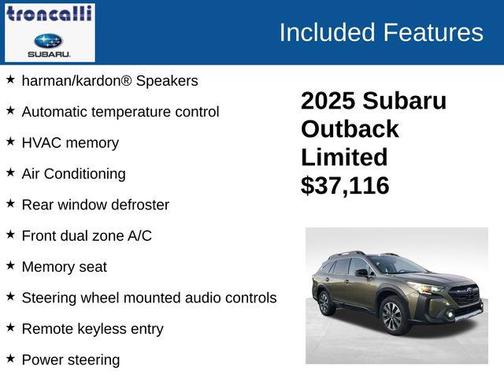 troncalli
SUBARU

Included Features

★ harman/kardon® Speakers
★ Automatic temperature control
★ HVAC memory
★ Air Conditioning
★ Rear window defroster
★ Front dual zone A/C
★ Memory seat
★ Steering wheel mounted audio controls
★ Remote keyless entry
★ Power steering

2025 Subaru Outback Limited
$37,116